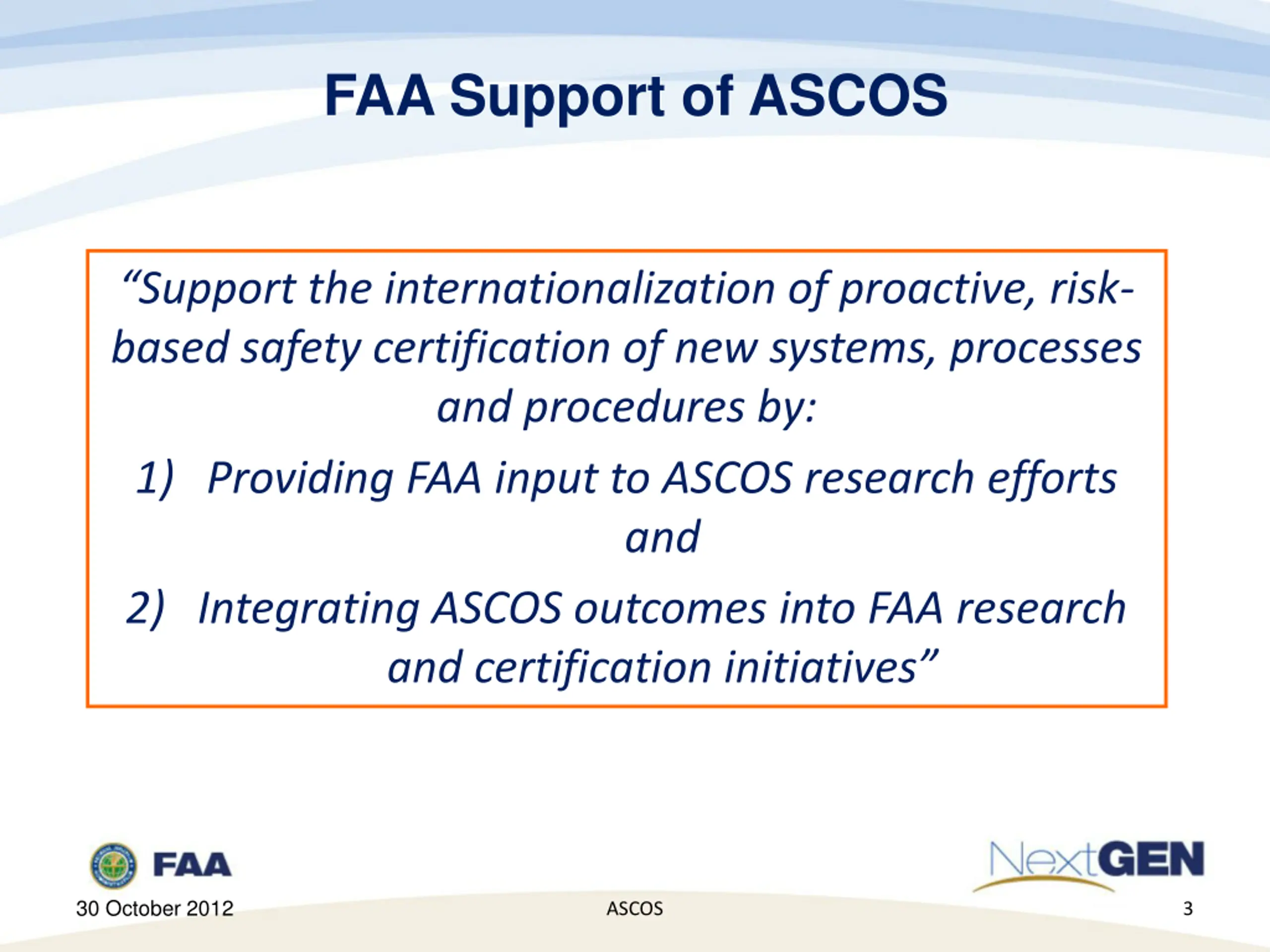 FAA Support of ASCOS

“Support the internationalization of proactive, risk-based safety certification of new systems, processes and procedures by:

1) Providing FAA input to ASCOS research efforts and

2) Integrating ASCOS outcomes into FAA research and certification initiatives”

FAA

NextGEN

30 October 2012

ASCOS

3